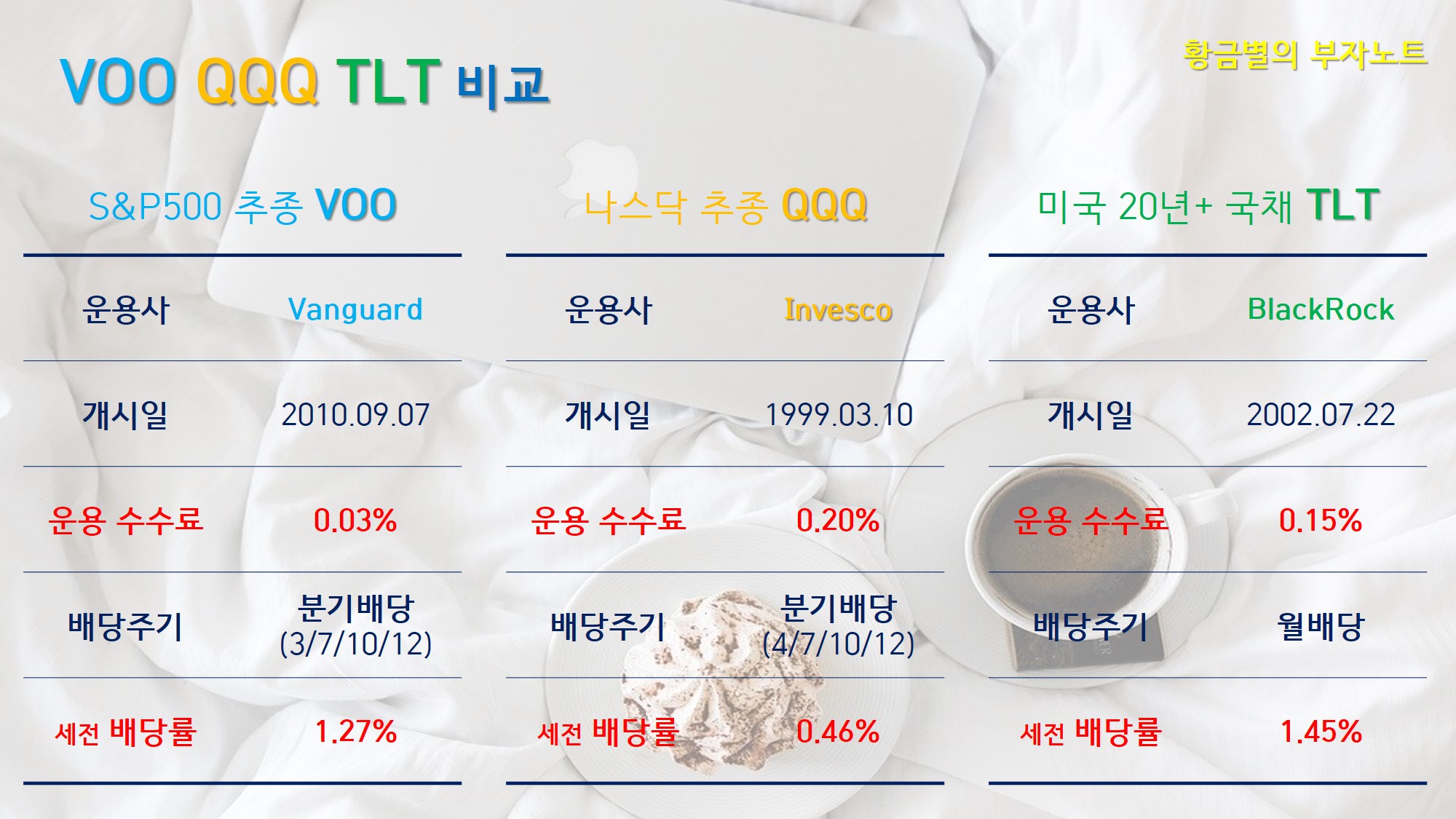 VOO QQQ TLT 비교

황금별의 부자노트

S&P500 추종 VOO

| 운용사 | Vanguard |
|---|---|
| 개시일 | 2010.09.07 |
| 운용 수수료 | 0.03% |
| 배당주기 | 분기배당 (3/7/10/12) |
| 세전 배당률 | 1.27% |

나스닥 추종 QQQ

| 운용사 | Invesco |
|---|---|
| 개시일 | 1999.03.10 |
| 운용 수수료 | 0.20% |
| 배당주기 | 분기배당 (4/7/10/12) |
| 세전 배당률 | 0.46% |

미국 20년+ 국채 TLT

| 운용사 | BlackRock |
|---|---|
| 개시일 | 2002.07.22 |
| 운용 수수료 | 0.15% |
| 배당주기 | 월배당 |
| 세전 배당률 | 1.45% |